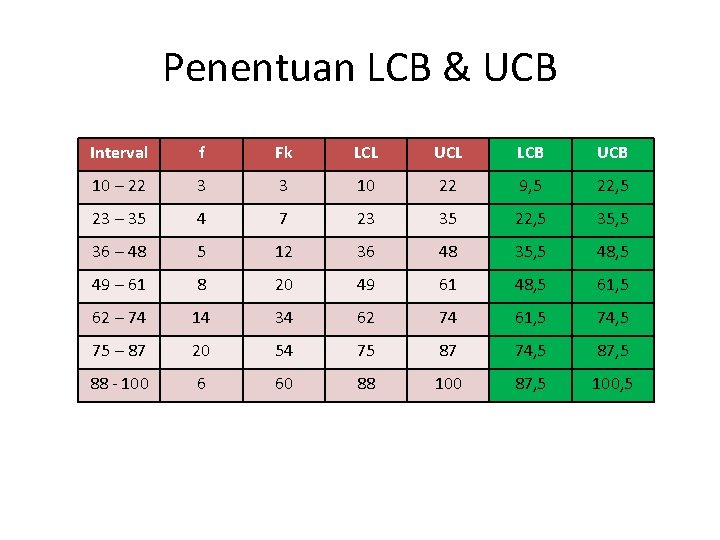 Penentuan LCB & UCB

| Interval | f | Fk | LCL | UCL | LCB | UCB |
|---|---|---|---|---|---|---|
| 10 – 22 | 3 | 3 | 10 | 22 | 9,5 | 22,5 |
| 23 – 35 | 4 | 7 | 23 | 35 | 22,5 | 35,5 |
| 36 – 48 | 5 | 12 | 36 | 48 | 35,5 | 48,5 |
| 49 – 61 | 8 | 20 | 49 | 61 | 48,5 | 61,5 |
| 62 – 74 | 14 | 34 | 62 | 74 | 61,5 | 74,5 |
| 75 – 87 | 20 | 54 | 75 | 87 | 74,5 | 87,5 |
| 88 - 100 | 6 | 60 | 88 | 100 | 87,5 | 100,5 |